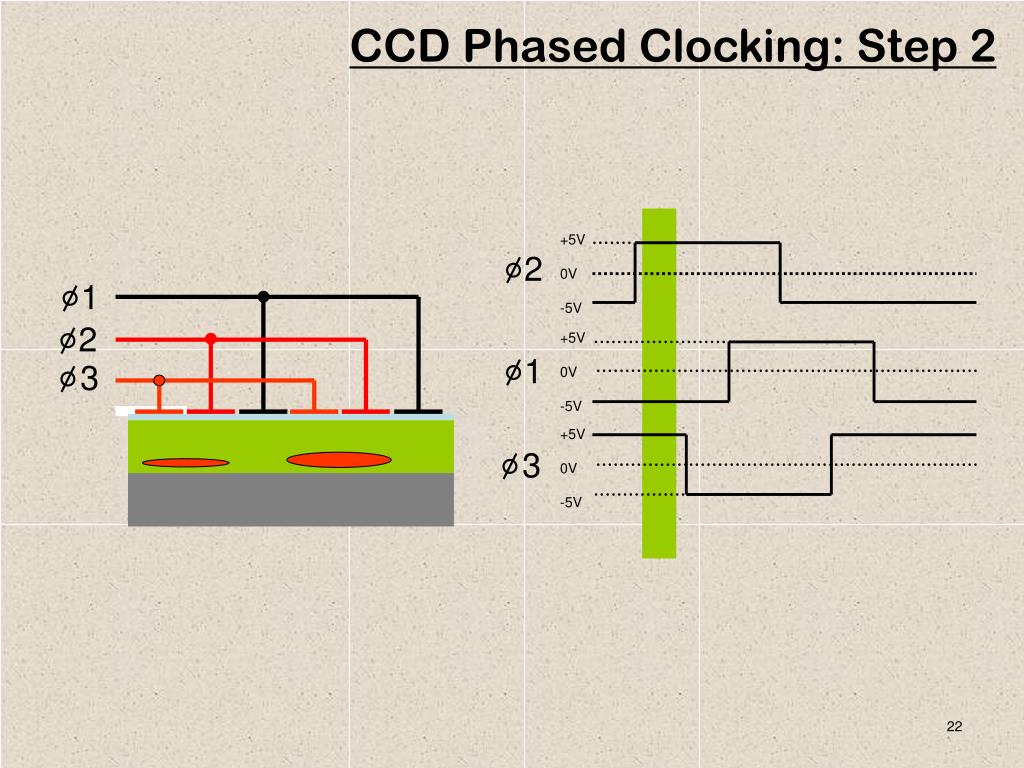 CCD Phased Clocking: Step 2

$\phi$1
$\phi$2
$\phi$3

$\phi$2
+5V
0V
-5V

$\phi$1
+5V
0V
-5V

$\phi$3
+5V
0V
-5V

22